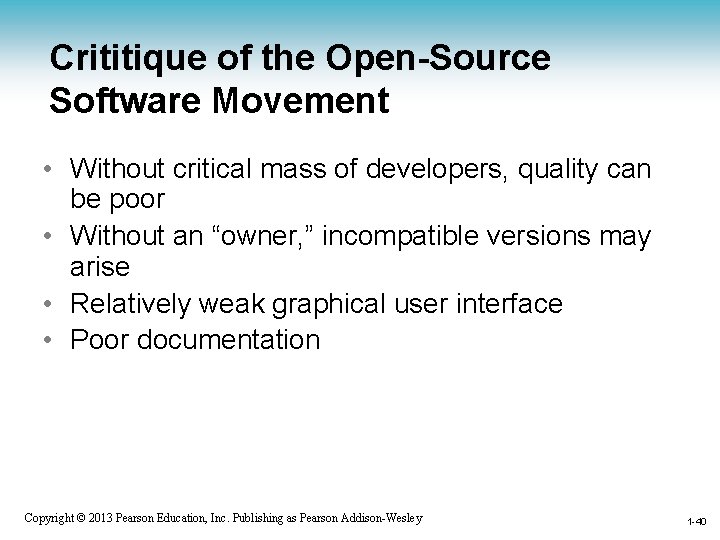 Crititique of the Open-Source Software Movement

• Without critical mass of developers, quality can be poor
• Without an “owner,” incompatible versions may arise
• Relatively weak graphical user interface
• Poor documentation

Copyright © 2013 Pearson Education, Inc. Publishing as Pearson Addison-Wesley

1-40